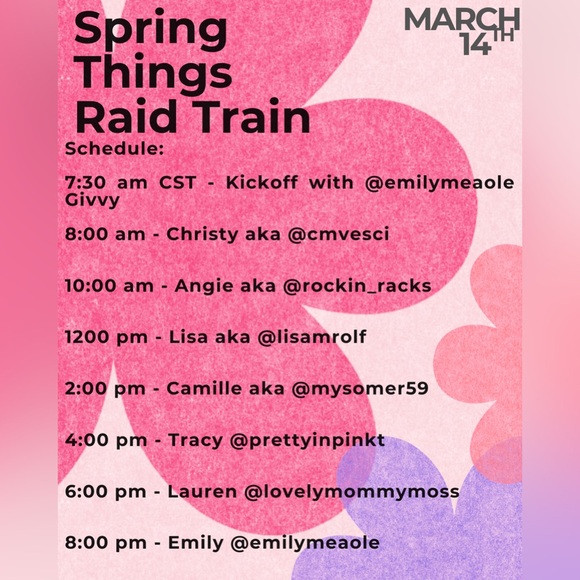 Spring Things Raid Train

MARCH 14TH

Schedule:

7:30 am CST - Kickoff with @emilymeaole Givvy

8:00 am - Christy aka @cmvesci

10:00 am - Angie aka @rockin_racks

1200 pm - Lisa aka @lisamrolf

2:00 pm - Camille aka @mysomer59

4:00 pm - Tracy @prettyinpinkt

6:00 pm - Lauren @lovelymommymoss

8:00 pm - Emily @emilymeaole